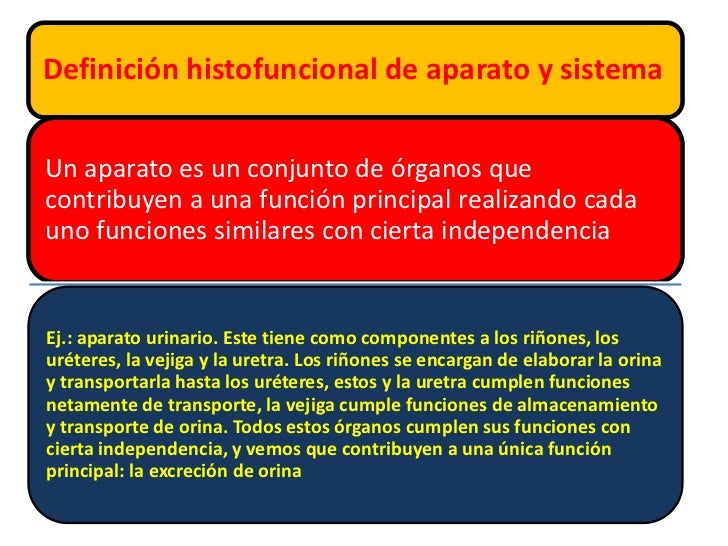 Definición histofuncional de aparato y sistema

Un aparato es un conjunto de órganos que contribuyen a una función principal realizando cada uno funciones similares con cierta independencia

Ej.: aparato urinario. Este tiene como componentes a los riñones, los uréteres, la vejiga y la uretra. Los riñones se encargan de elaborar la orina y transportarla hasta los uréteres, estos y la uretra cumplen funciones netamente de transporte, la vejiga cumple funciones de almacenamiento y transporte de orina. Todos estos órganos cumplen sus funciones con cierta independencia, y vemos que contribuyen a una única función principal: la excreción de orina